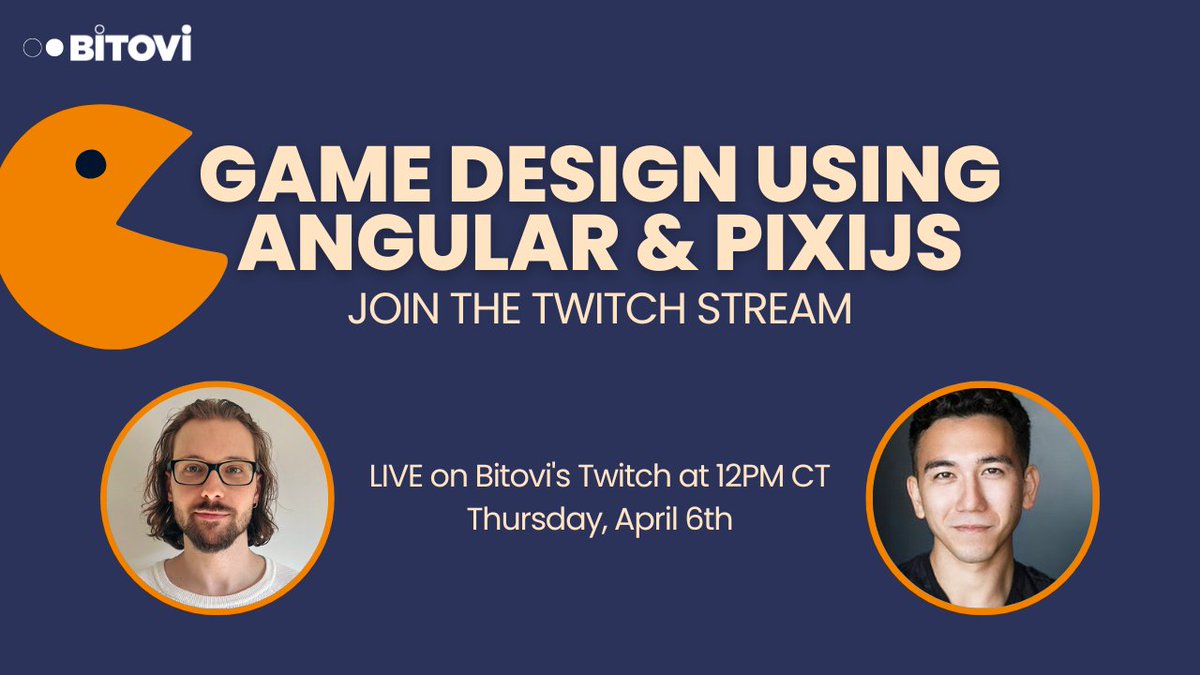 BITOVI

GAME DESIGN USING ANGULAR & PIXIJS

JOIN THE TWITCH STREAM

LIVE on Bitovi's Twitch at 12PM CT
Thursday, April 6th